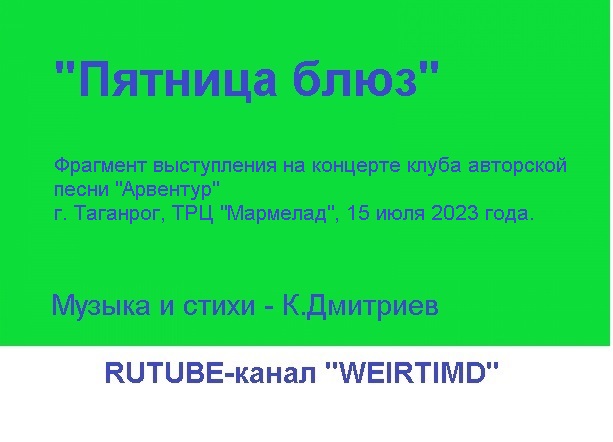 "Пятница блюз"

Фрагмент выступления на концерте клуба авторской песни "Арвентур"
г. Таганрог, ТРЦ "Мармелад", 15 июля 2023 года.

Музыка и стихи - К.Дмитриев

RUTUBE-канал "WEIRTIMD"